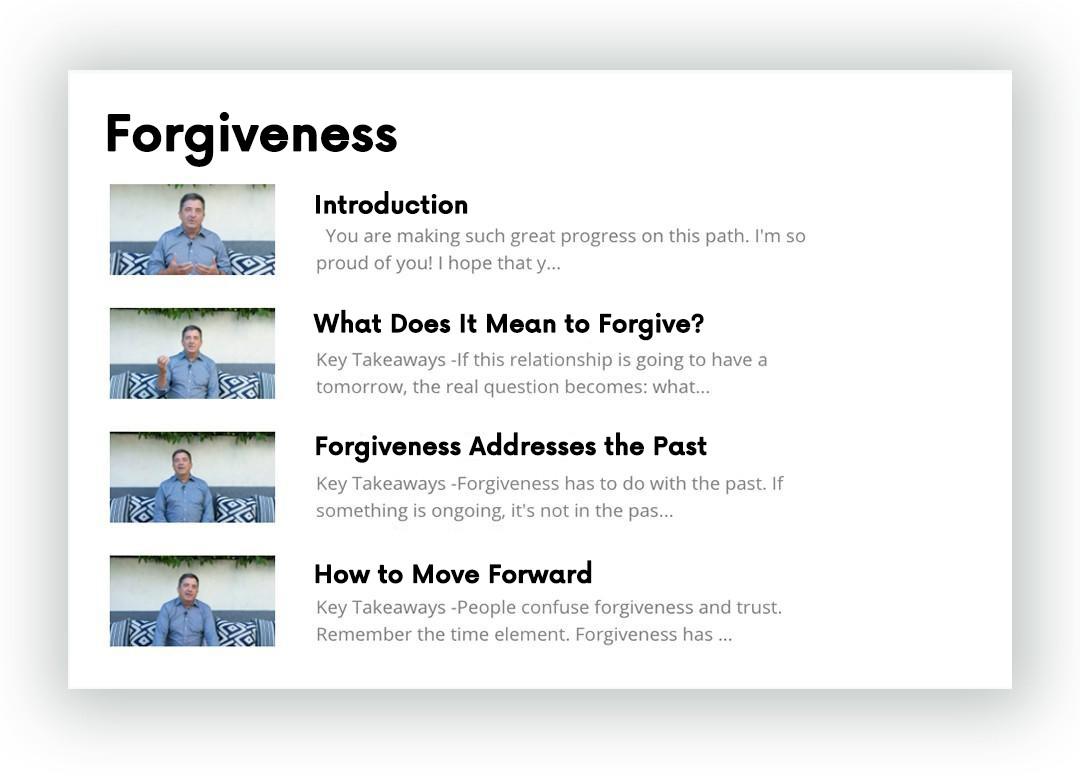 Forgiveness

Introduction
You are making such great progress on this path. I'm so proud of you! I hope that y...

What Does It Mean to Forgive?
Key Takeaways -If this relationship is going to have a tomorrow, the real question becomes: what...

Forgiveness Addresses the Past
Key Takeaways -Forgiveness has to do with the past. If something is ongoing, it's not in the pas...

How to Move Forward
Key Takeaways -People confuse forgiveness and trust. Remember the time element. Forgiveness has ...